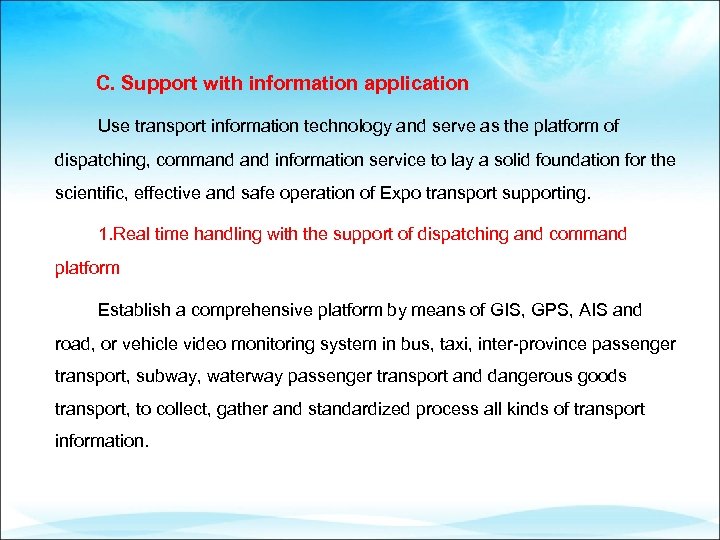 C. Support with information application

Use transport information technology and serve as the platform of dispatching, command and information service to lay a solid foundation for the scientific, effective and safe operation of Expo transport supporting.

1.Real time handling with the support of dispatching and command platform

Establish a comprehensive platform by means of GIS, GPS, AIS and road, or vehicle video monitoring system in bus, taxi, inter-province passenger transport, subway, waterway passenger transport and dangerous goods transport, to collect, gather and standardized process all kinds of transport information.